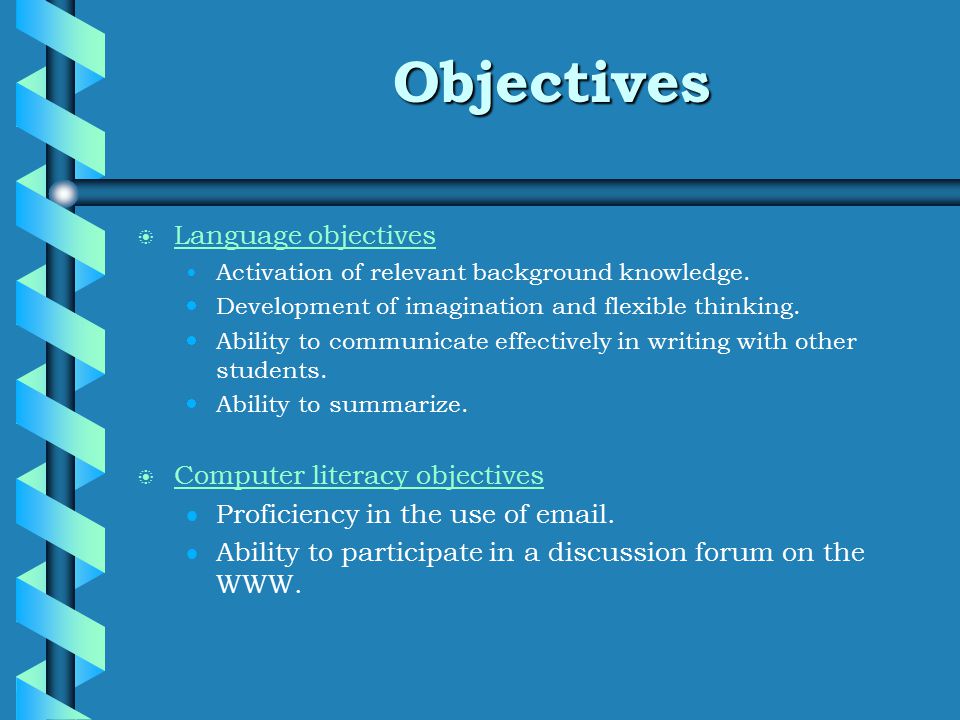 Objectives

Language objectives

- Activation of relevant background knowledge.
- Development of imagination and flexible thinking.
- Ability to communicate effectively in writing with other students.
- Ability to summarize.

Computer literacy objectives

- Proficiency in the use of email.
- Ability to participate in a discussion forum on the WWW.